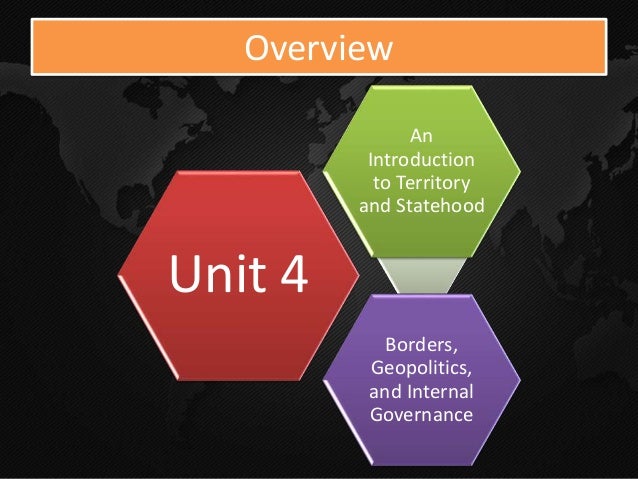 Overview

Unit 4

An Introduction to Territory and Statehood

Borders, Geopolitics, and Internal Governance